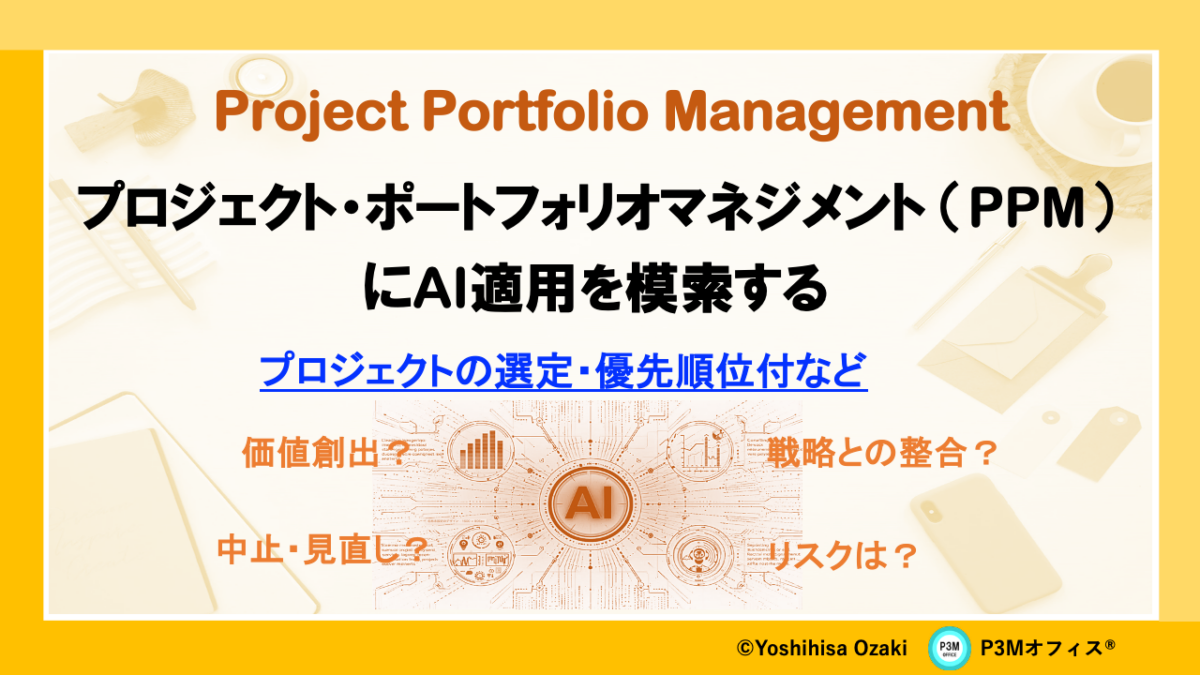 Project Portfolio Management

プロジェクト・ポートフォリオマネジメント（PPM）にAI適用を模索する

プロジェクトの選定・優先順位付など

価値創出？

戦略との整合？

AI

中止・見直し？

リスクは？

©Yoshihisa Ozaki

P3M OFFICE

P3Mオフィス®